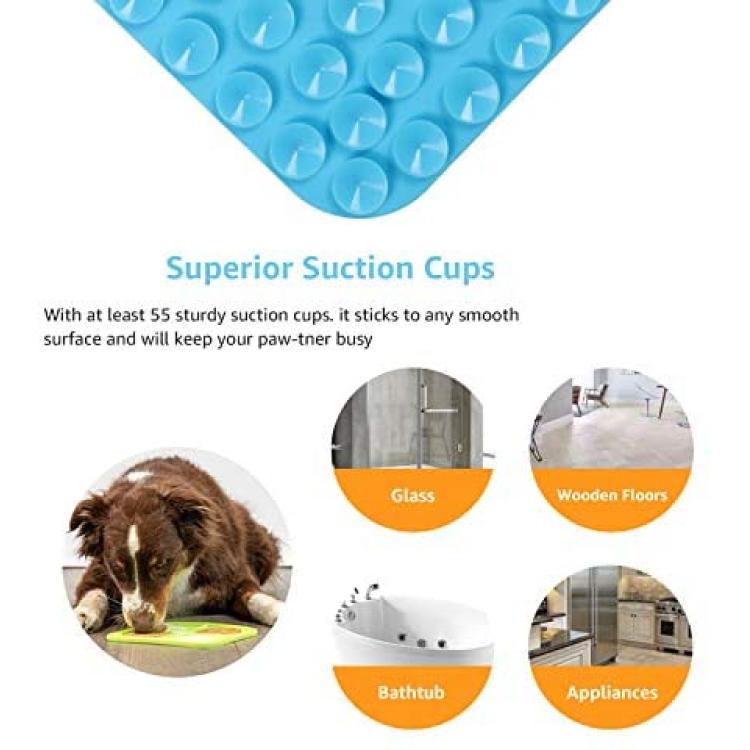 Superior Suction Cups

With at least 55 sturdy suction cups. it sticks to any smooth surface and will keep your paw-tner busy

Glass

Wooden Floors

Bathtub

Appliances